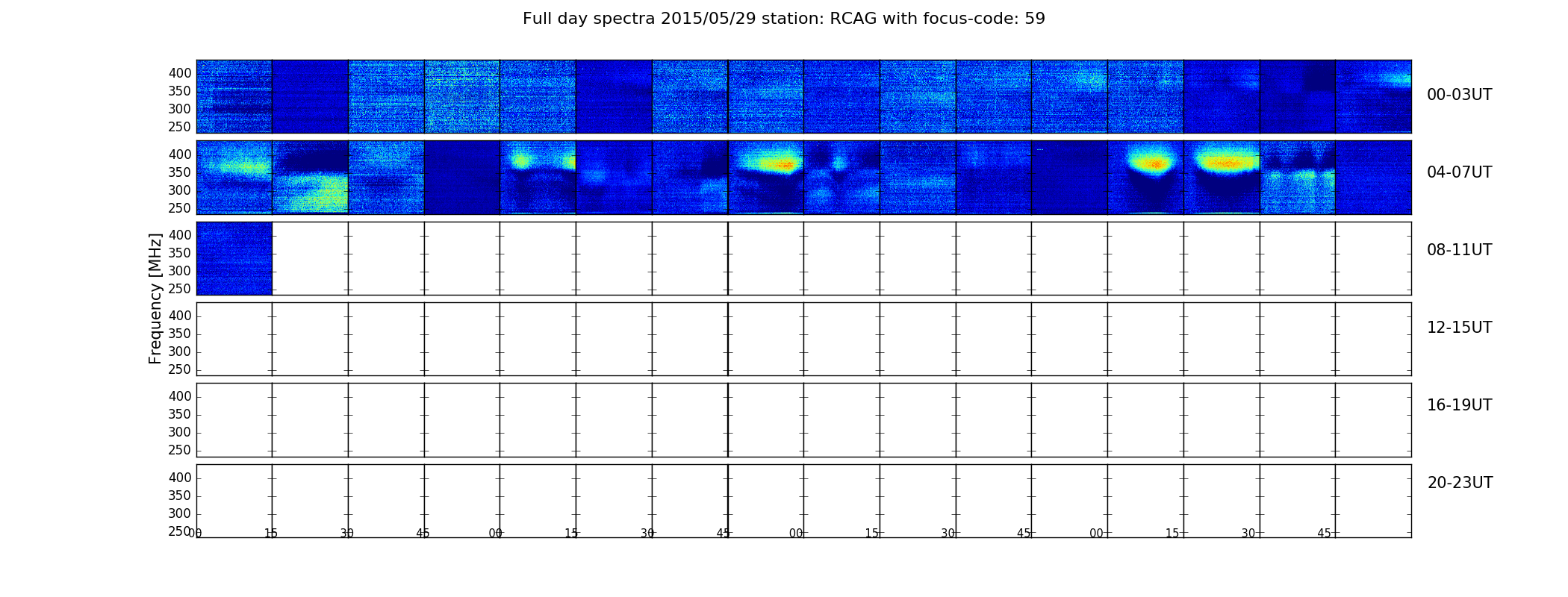 Full day spectra 2015/05/29 station: RCAG with focus-code: 59

400
350
300
250
00-03UT

400
350
300
250
04-07UT

Frequency [MHz]

400
350
300
250
08-11UT

400
350
300
250
12-15UT

400
350
300
250
16-19UT

400
350
300
250
20-23UT

00 15 30 45 00 15 30 45 00 15 30 45 00 15 30 45